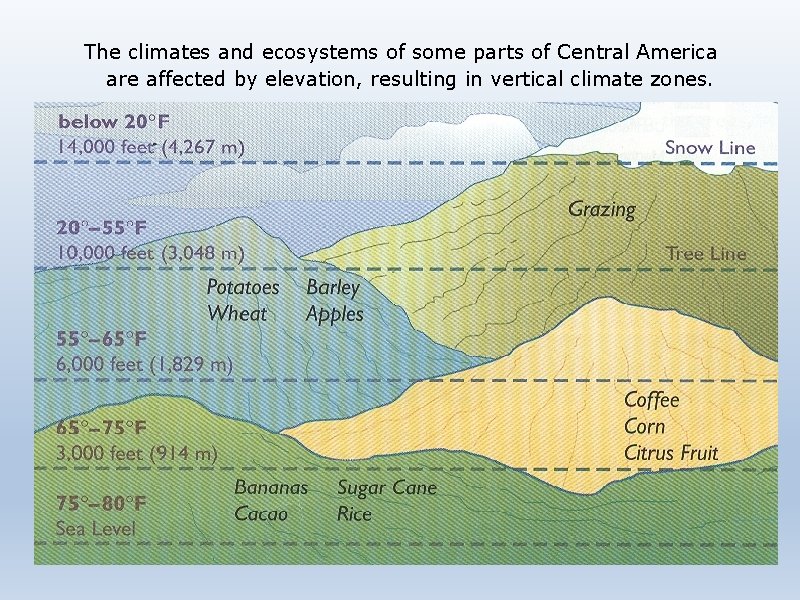 The climates and ecosystems of some parts of Central America are affected by elevation, resulting in vertical climate zones.

below 20°F
14,000 feet (4,267 m)

Snow Line

Grazing

20°–55°F
10,000 feet (3,048 m)

Tree Line

Potatoes
Wheat

Barley
Apples

55°–65°F
6,000 feet (1,829 m)

Coffee
Corn
Citrus Fruit

65°–75°F
3,000 feet (914 m)

Bananas
Cacao

Sugar Cane
Rice

75°–80°F
Sea Level